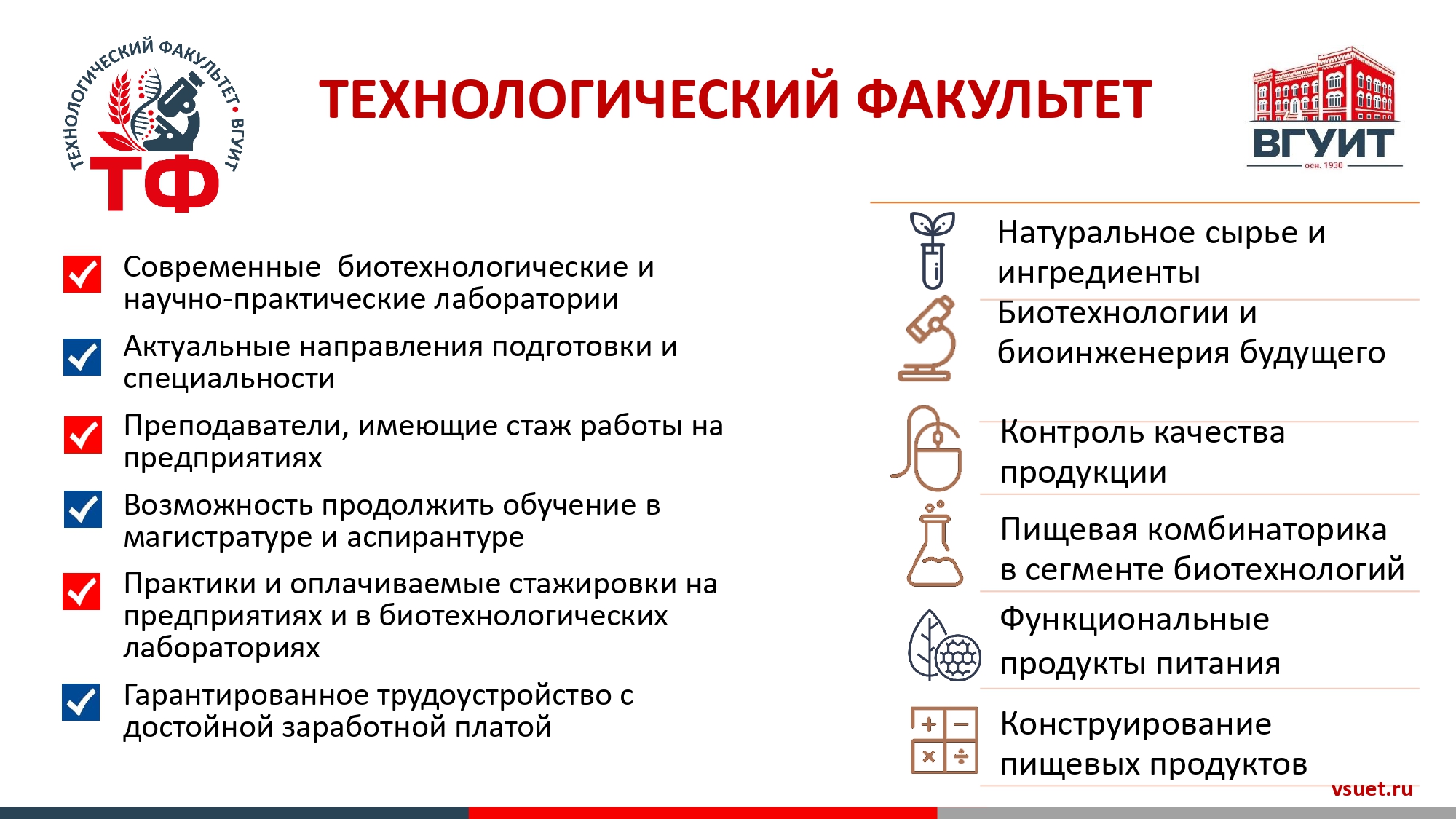 ТЕХНОЛОГИЧЕСКИЙ ФАКУЛЬТЕТ • ВГУИТ

ТФ

ТЕХНОЛОГИЧЕСКИЙ ФАКУЛЬТЕТ

ВГУИТ
осн. 1930

Современные биотехнологические и научно-практические лаборатории

Актуальные направления подготовки и специальности

Преподаватели, имеющие стаж работы на предприятиях

Возможность продолжить обучение в магистратуре и аспирантуре

Практики и оплачиваемые стажировки на предприятиях и в биотехнологических лабораториях

Гарантированное трудоустройство с достойной заработной платой

Натуральное сырье и ингредиенты

Биотехнологии и биоинженерия будущего

Контроль качества продукции

Пищевая комбинаторика в сегменте биотехнологий

Функциональные продукты питания

Конструирование пищевых продуктов

vsuet.ru